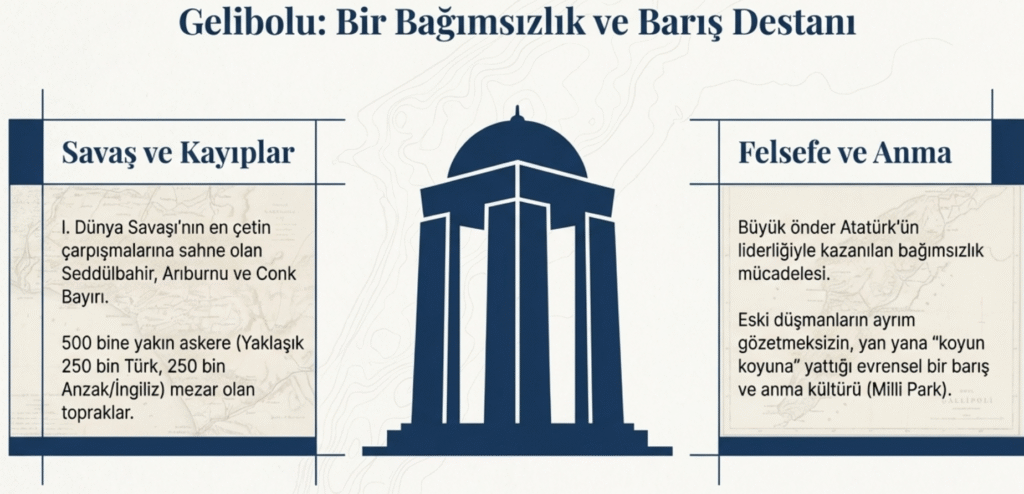 Gelibolu: Bir Bağımsızlık ve Barış Destanı

Savaş ve Kayıplar

I. Dünya Savaşı'nın en çetin çarpışmalarına sahne olan Seddülbahir, Arıburnu ve Conk Bayırı.

500 bine yakın askere (Yaklaşık 250 bin Türk, 250 bin Anzak/İngiliz) mezar olan topraklar.

Felsefe ve Anma

Büyük önder Atatürk'ün liderliğiyle kazanılan bağımsızlık mücadelesi.

Eski düşmanların ayrım gözetmeksizin, yan yana "koyun koyuna" yattığı evrensel bir barış ve anma kültürü (Milli Park).